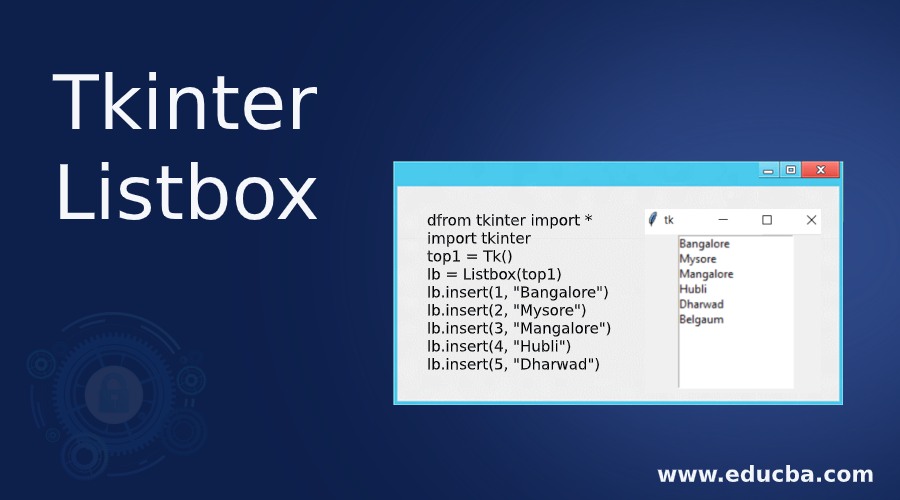 Tkinter Listbox

dfrom tkinter import *
import tkinter
top1 = Tk()
lb = Listbox(top1)
lb.insert(1, "Bangalore")
lb.insert(2, "Mysore")
lb.insert(3, "Mangalore")
lb.insert(4, "Hubli")
lb.insert(5, "Dharwad")

tk

Bangalore
Mysore
Mangalore
Hubli
Dharwad
Belgaum

www.educba.com